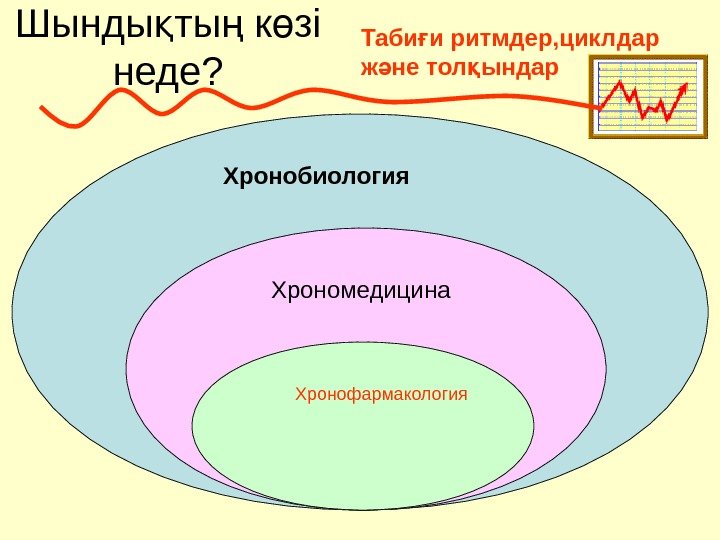 Шындықтың көзі неде?

Табиғи ритмдер,циклдар және толқындар

Хронобиология

Хрономедицина

Хронофармакология